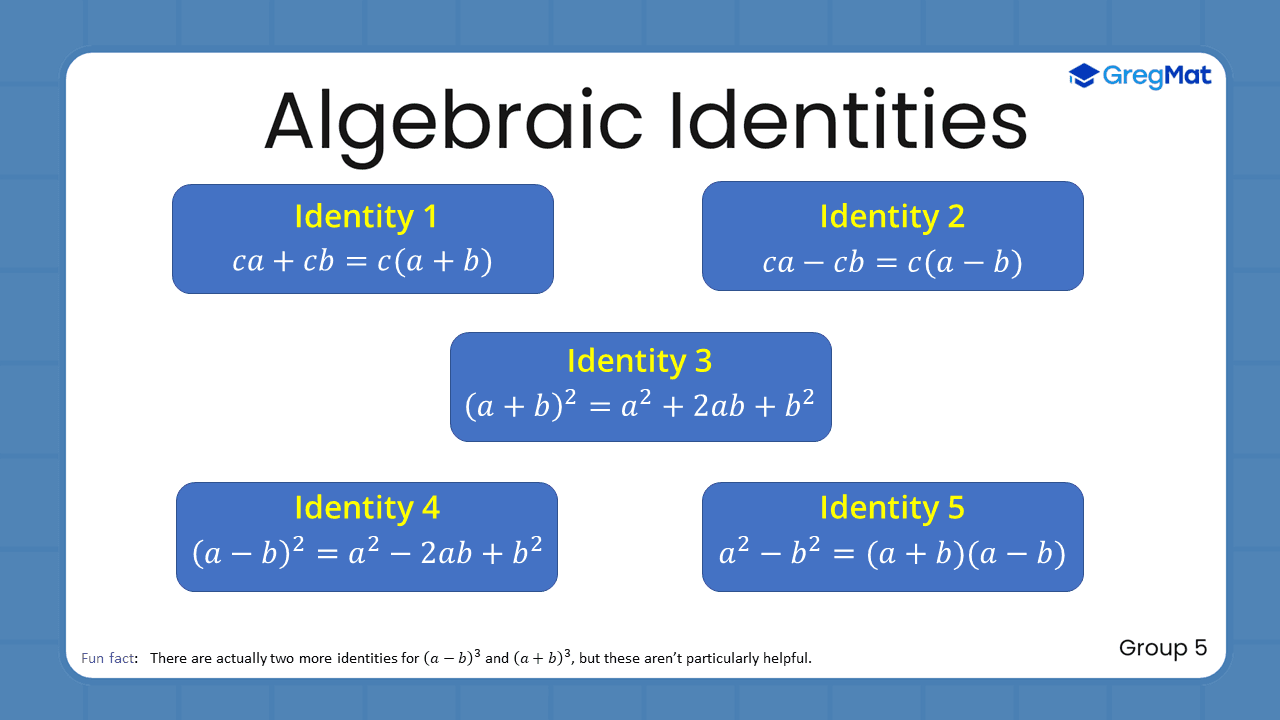 GregMat

Algebraic Identities

Identity 1
$ca + cb = c(a + b)$

Identity 2
$ca - cb = c(a - b)$

Identity 3
$(a + b)^2 = a^2 + 2ab + b^2$

Identity 4
$(a - b)^2 = a^2 - 2ab + b^2$

Identity 5
$a^2 - b^2 = (a + b)(a - b)$

Fun fact: There are actually two more identities for $(a - b)^3$ and $(a + b)^3$, but these aren't particularly helpful.

Group 5